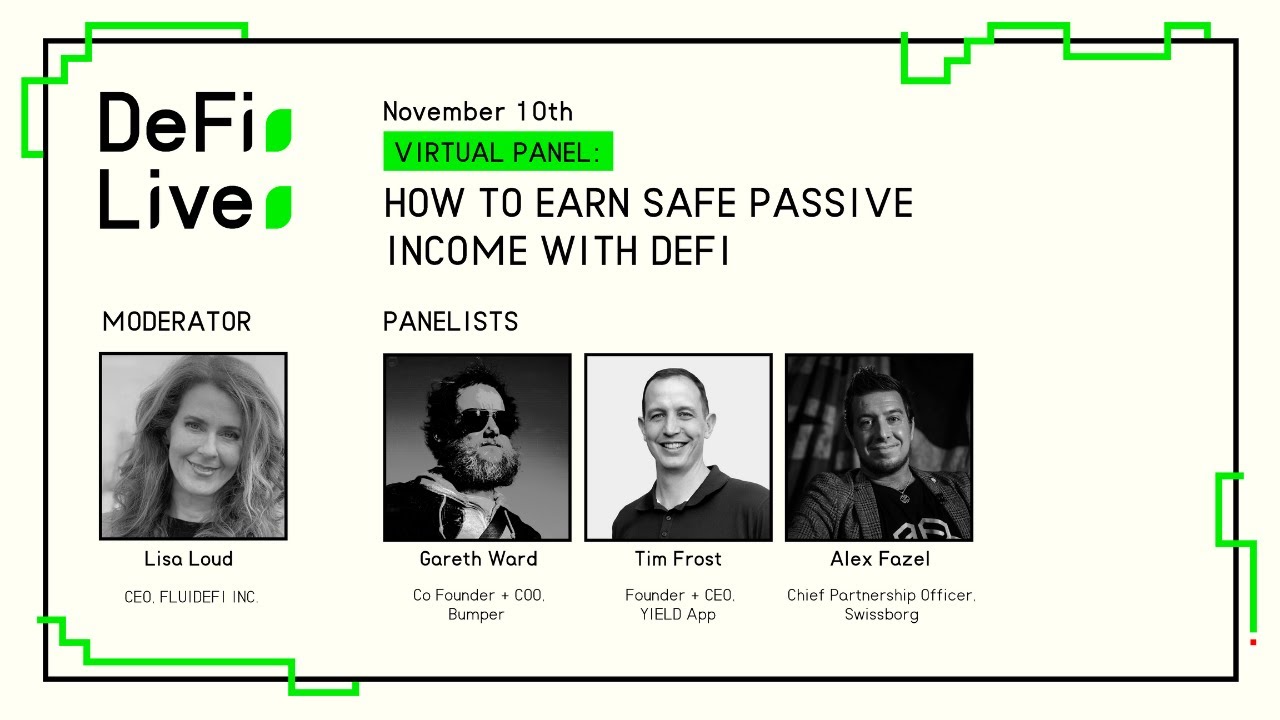 DeFi Live

November 10th

VIRTUAL PANEL:

HOW TO EARN SAFE PASSIVE INCOME WITH DEFI

MODERATOR

Lisa Loud

CEO, FLUIDEFI INC.

PANELISTS

Gareth Ward

Co Founder + COO, Bumper

Tim Frost

Founder + CEO, YIELD App

Alex Fazel

Chief Partnership Officer, Swissborg